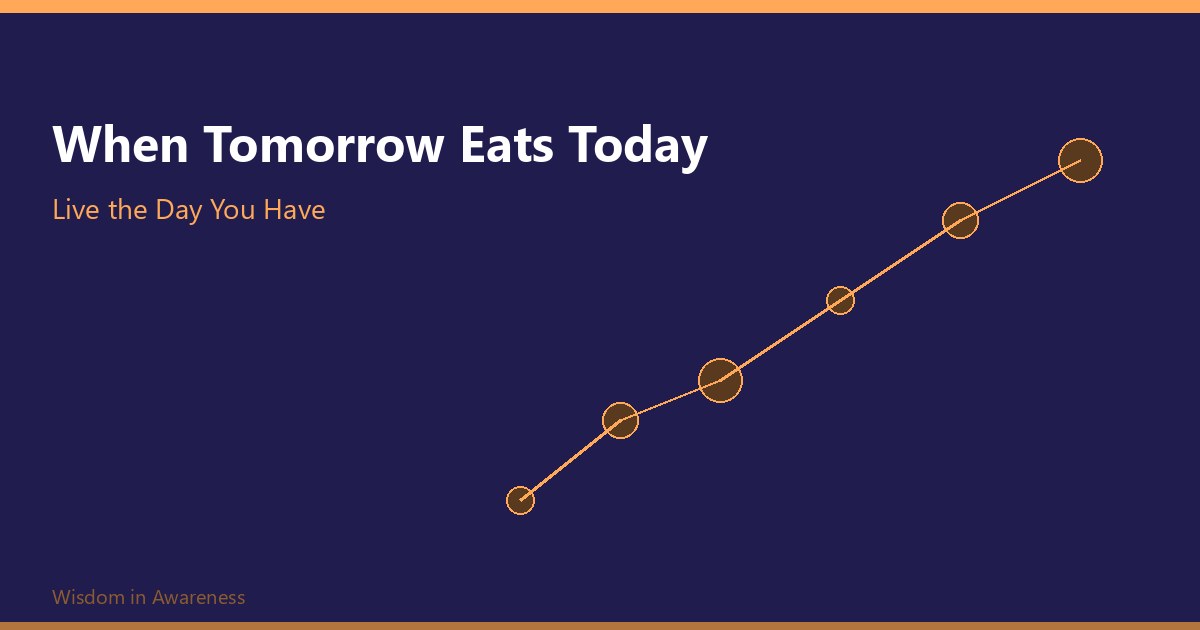 When Tomorrow Eats Today

Live the Day You Have

Wisdom in Awareness